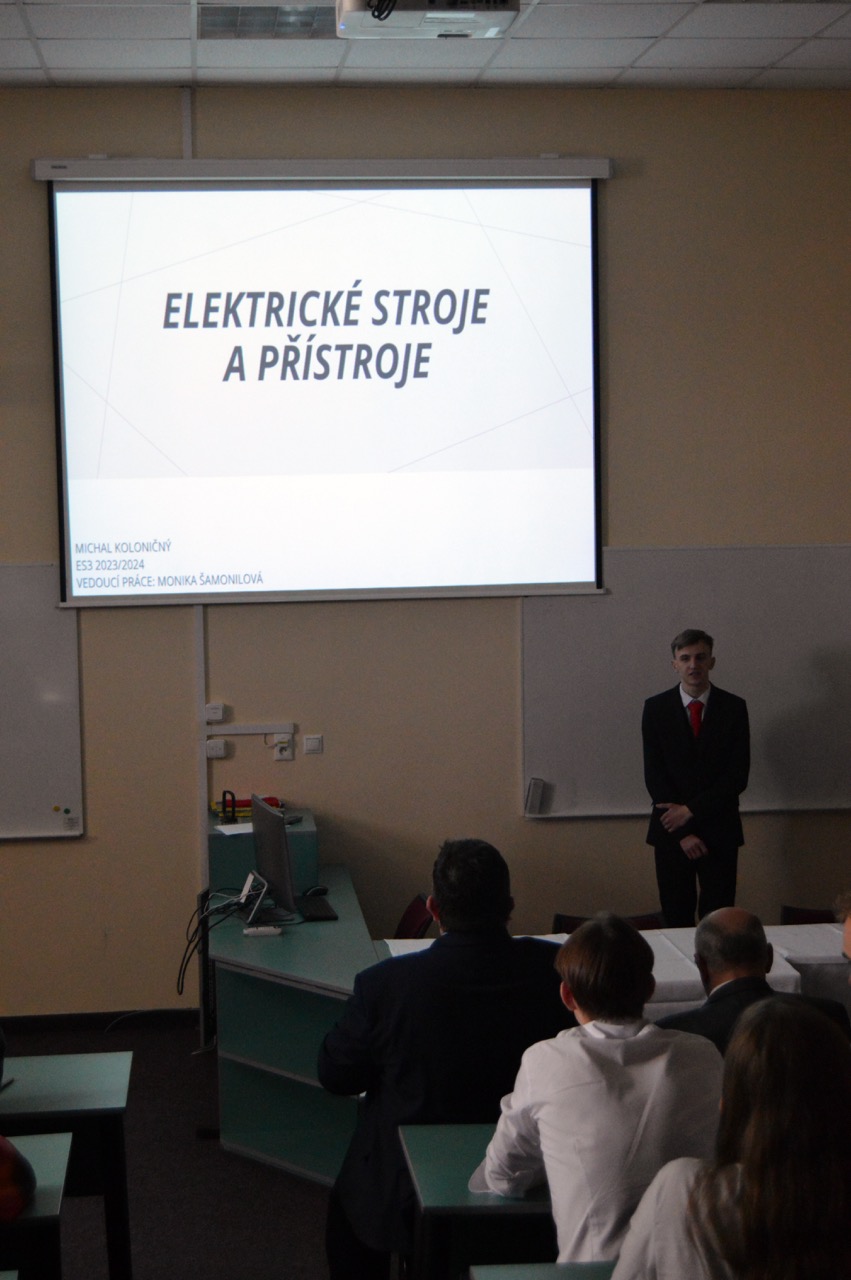 ELEKTRICKÉ STROJE A PŘÍSTROJE

MICHAL KOLONIČNÝ
ES3 2023/2024
VEDOUCÍ PRÁCE: MONIKA ŠAMONILOVÁ